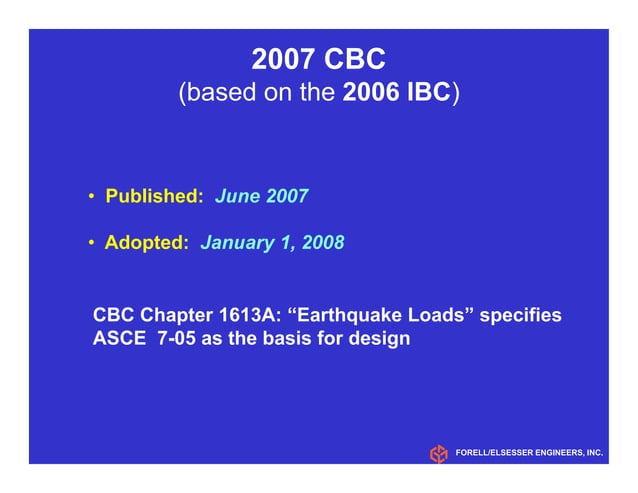 2007 CBC
(based on the 2006 IBC)

• Published: June 2007

• Adopted: January 1, 2008

CBC Chapter 1613A: “Earthquake Loads” specifies ASCE 7-05 as the basis for design

FORELL/ELSESSER ENGINEERS, INC.